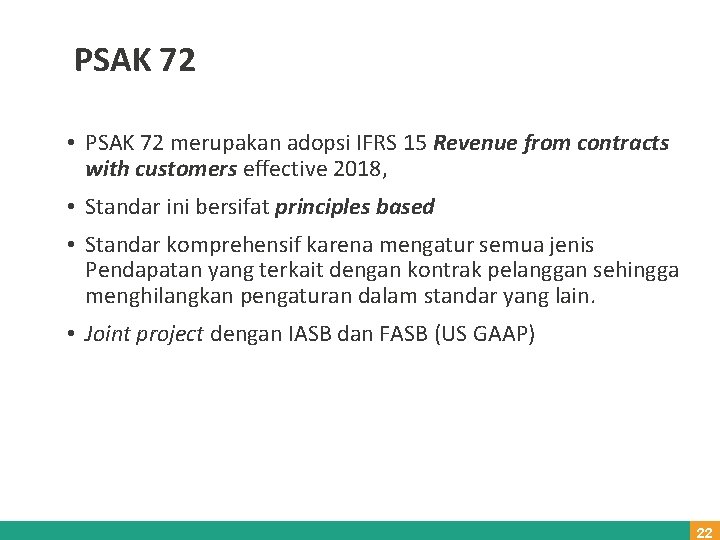 PSAK 72

• PSAK 72 merupakan adopsi IFRS 15 Revenue from contracts with customers effective 2018,

• Standar ini bersifat principles based

• Standar komprehensif karena mengatur semua jenis Pendapatan yang terkait dengan kontrak pelanggan sehingga menghilangkan pengaturan dalam standar yang lain.

• Joint project dengan IASB dan FASB (US GAAP)

22